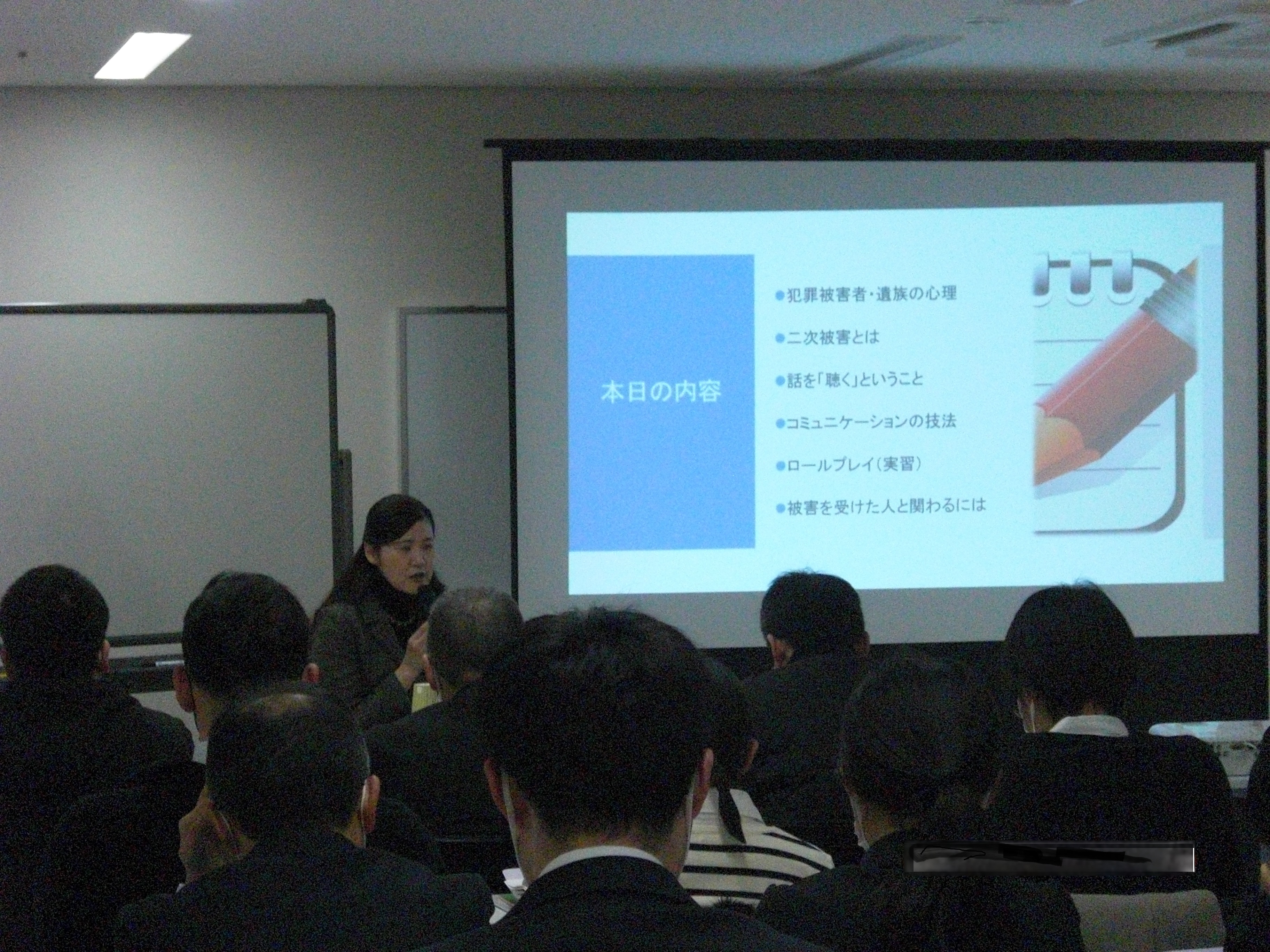 本日の内容

●犯罪被害者・遺族の心理

●二次被害とは

●話を「聴く」ということ

●コミュニケーションの技法

●ロールプレイ（実習）

●被害を受けた人と関わるには